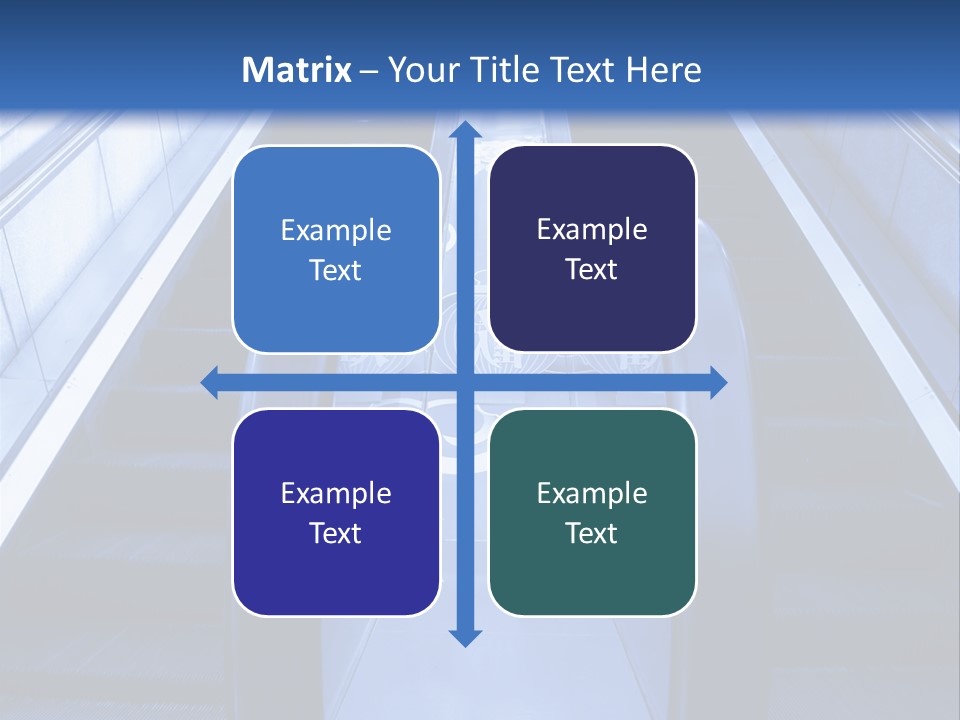 Matrix – Your Title Text Here

Example Text

Example Text

Example Text

Example Text